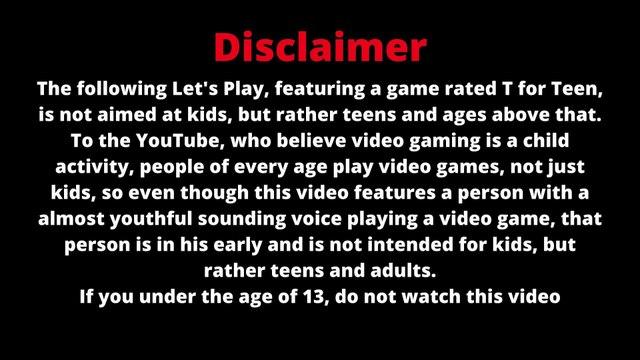 Disclaimer

The following Let's Play, featuring a game rated T for Teen, is not aimed at kids, but rather teens and ages above that. To the YouTube, who believe video gaming is a child activity, people of every age play video games, not just kids, so even though this video features a person with a almost youthful sounding voice playing a video game, that person is in his early and is not intended for kids, but rather teens and adults.
If you under the age of 13, do not watch this video